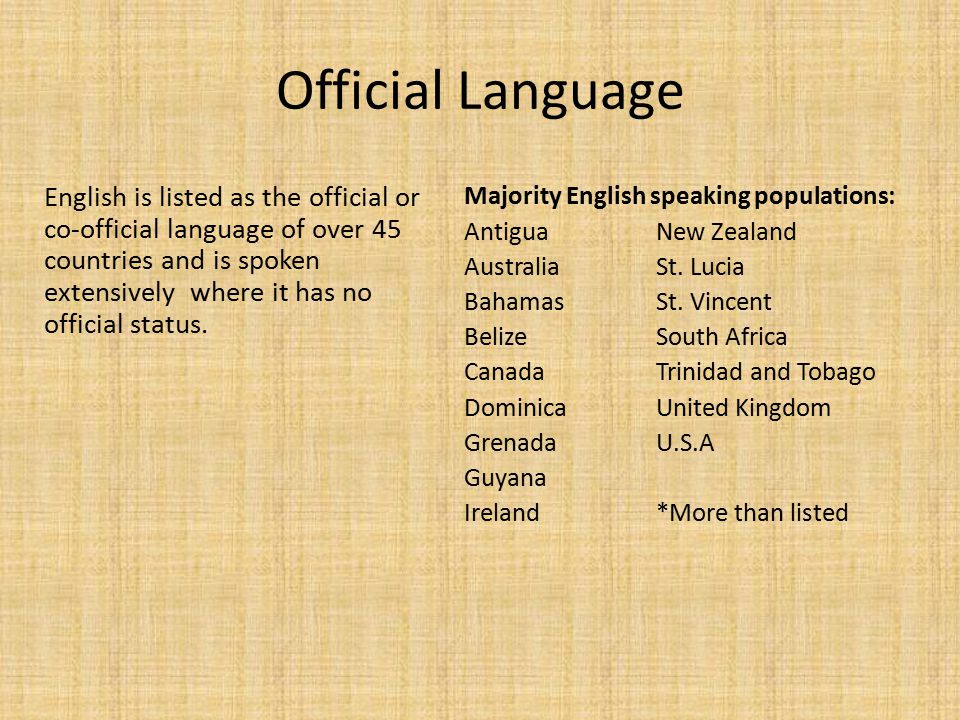 Official Language

English is listed as the official or co-official language of over 45 countries and is spoken extensively where it has no official status.

**Majority English speaking populations:**

Antigua
Australia
Bahamas
Belize
Canada
Dominica
Grenada
Guyana
Ireland

New Zealand
St. Lucia
St. Vincent
South Africa
Trinidad and Tobago
United Kingdom
U.S.A

*More than listed